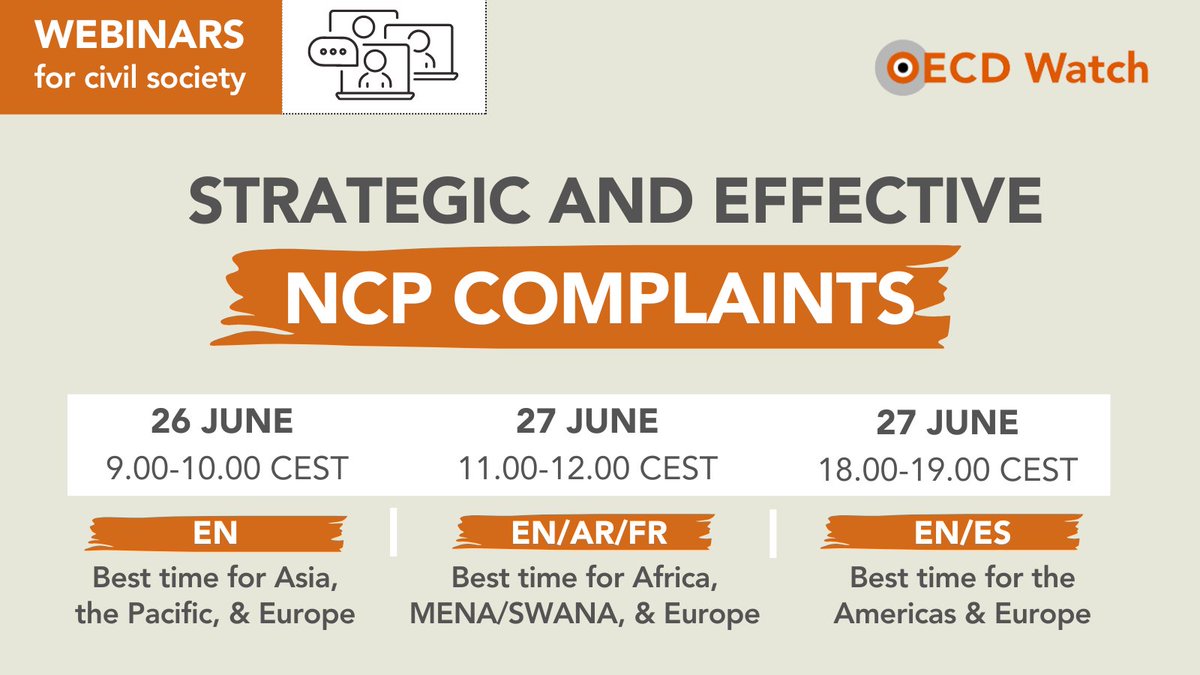 WEBINARS
for civil society

OECD Watch

STRATEGIC AND EFFECTIVE
NCP COMPLAINTS

26 JUNE
9.00-10.00 CEST

EN
Best time for Asia, the Pacific, & Europe

27 JUNE
11.00-12.00 CEST

EN/AR/FR
Best time for Africa, MENA/SWANA, & Europe

27 JUNE
18.00-19.00 CEST

EN/ES
Best time for the Americas & Europe